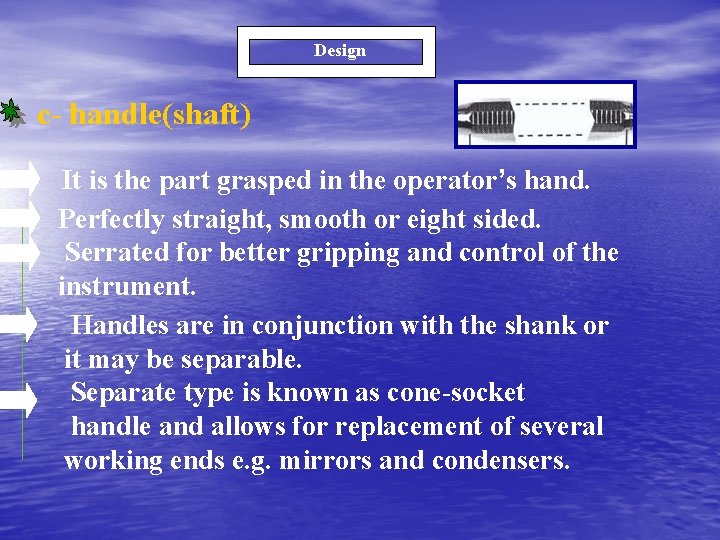 Design

c- handle(shaft)

It is the part grasped in the operator's hand.

Perfectly straight, smooth or eight sided.

Serrated for better gripping and control of the instrument.

Handles are in conjunction with the shank or it may be separable.

Separate type is known as cone-socket handle and allows for replacement of several working ends e.g. mirrors and condensers.